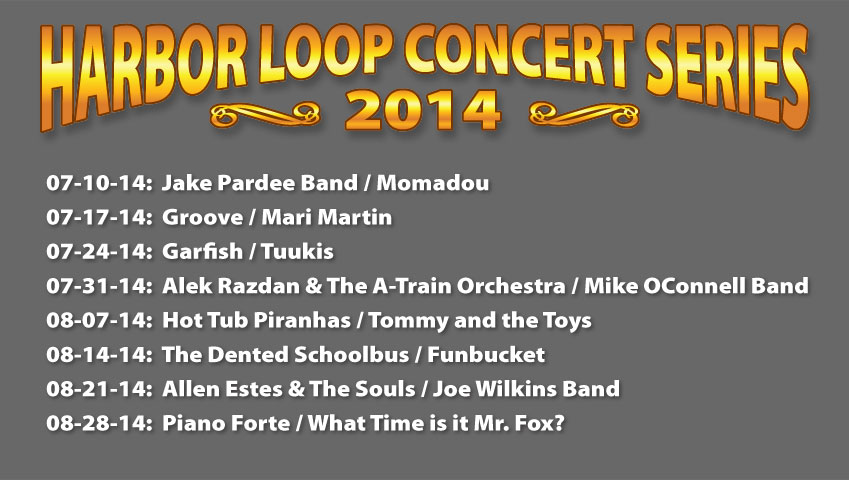 HARBOR LOOP CONCERT SERIES
2014

07-10-14: Jake Pardee Band / Momadou
07-17-14: Groove / Mari Martin
07-24-14: Garfish / Tuukis
07-31-14: Alek Razdan & The A-Train Orchestra / Mike OConnell Band
08-07-14: Hot Tub Piranhas / Tommy and the Toys
08-14-14: The Dented Schoolbus / Funbucket
08-21-14: Allen Estes & The Souls / Joe Wilkins Band
08-28-14: Piano Forte / What Time is it Mr. Fox?